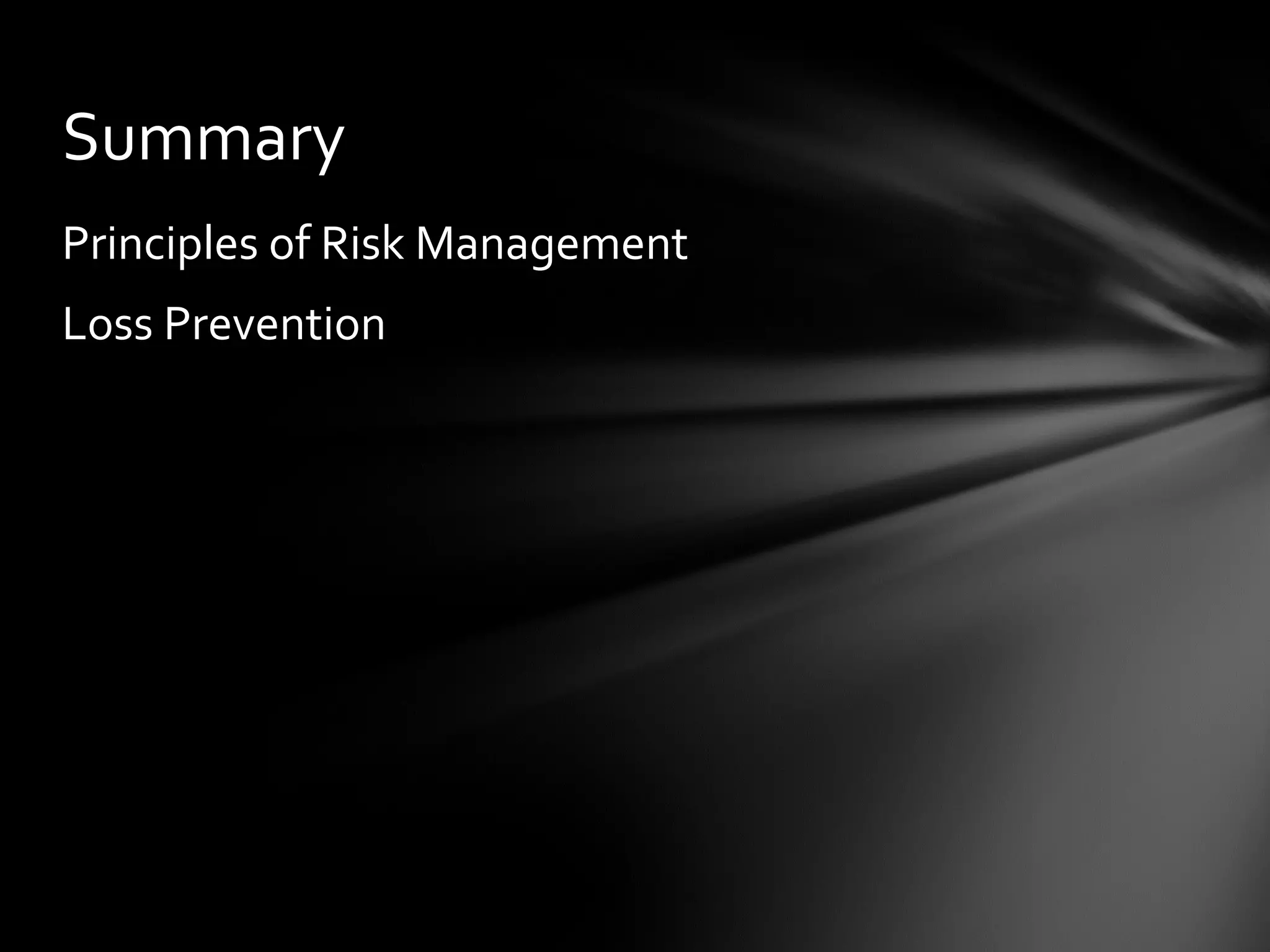 Summary

Principles of Risk Management

Loss Prevention